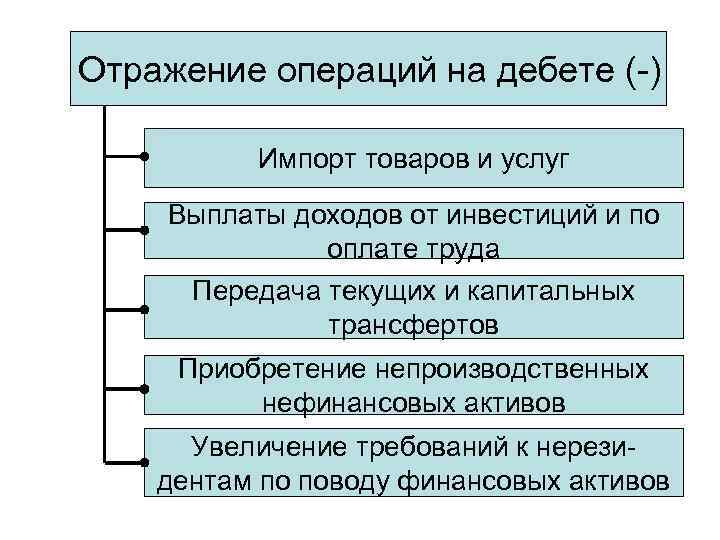 Отражение операций на дебете (-)

Импорт товаров и услуг

Выплаты доходов от инвестиций и по оплате труда

Передача текущих и капитальных трансфертов

Приобретение непроизводственных нефинансовых активов

Увеличение требований к нерезидентам по поводу финансовых активов